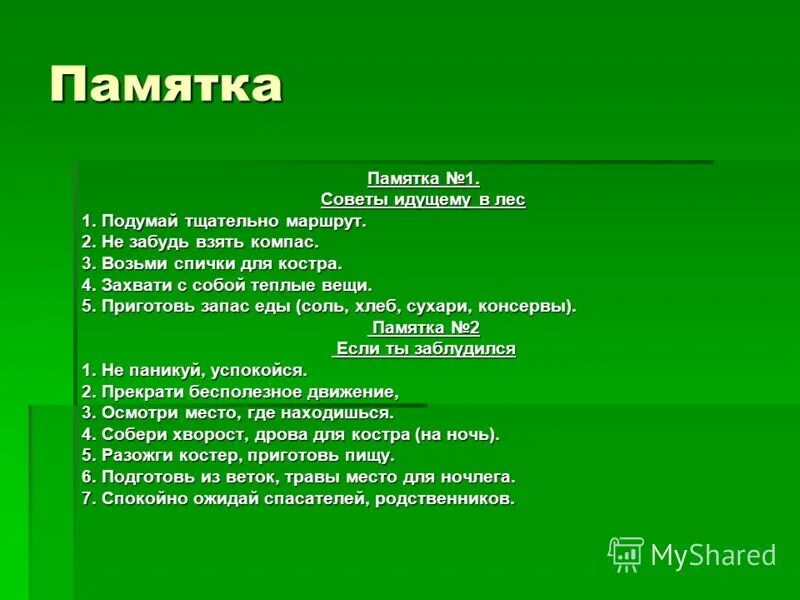 Памятка

Памятка №1.
Советы идущему в лес
1. Подумай тщательно маршрут.
2. Не забудь взять компас.
3. Возьми спички для костра.
4. Захвати с собой теплые вещи.
5. Приготовь запас еды (соль, хлеб, сухари, консервы).

Памятка №2
Если ты заблудился
1. Не паникуй, успокойся.
2. Прекрати бесполезное движение,
3. Осмотри место, где находишься.
4. Собери хворост, дрова для костра (на ночь).
5. Разожги костер, приготовь пищу.
6. Подготовь из веток, травы место для ночлега.
7. Спокойно ожидай спасателей, родственников.

MyShared